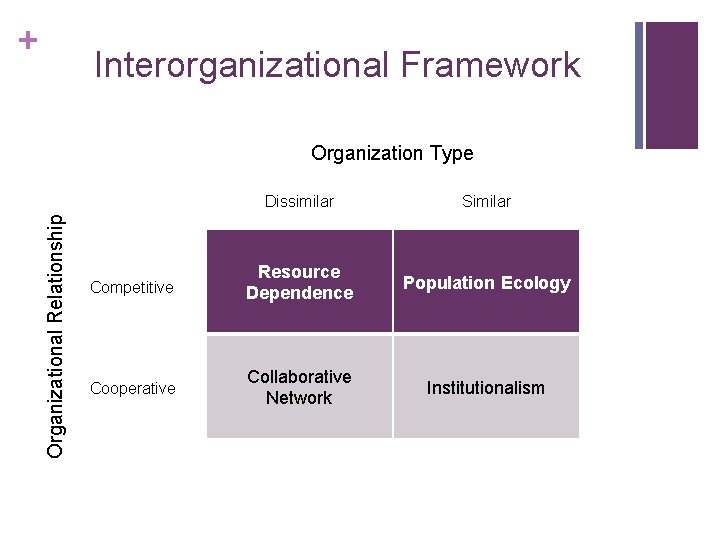 +
Interorganizational Framework

Organization Type

Organizational Relationship

| | Dissimilar | Similar |
|---|---|---|
| Competitive | Resource Dependence | Population Ecology |
| Cooperative | Collaborative Network | Institutionalism |